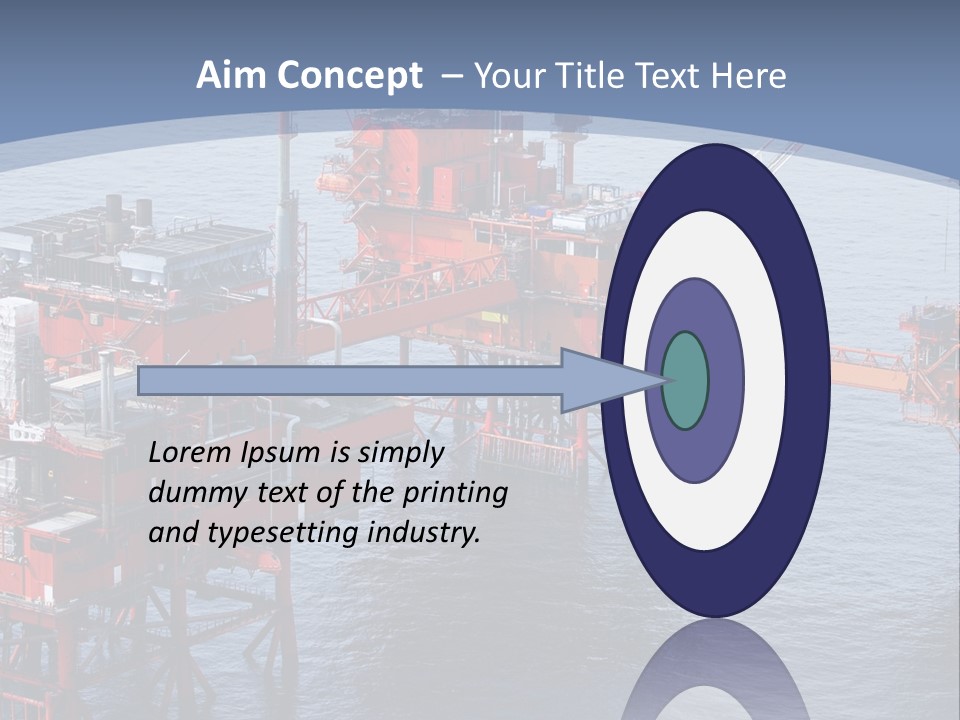 Aim Concept – Your Title Text Here

Lorem Ipsum is simply dummy text of the printing and typesetting industry.